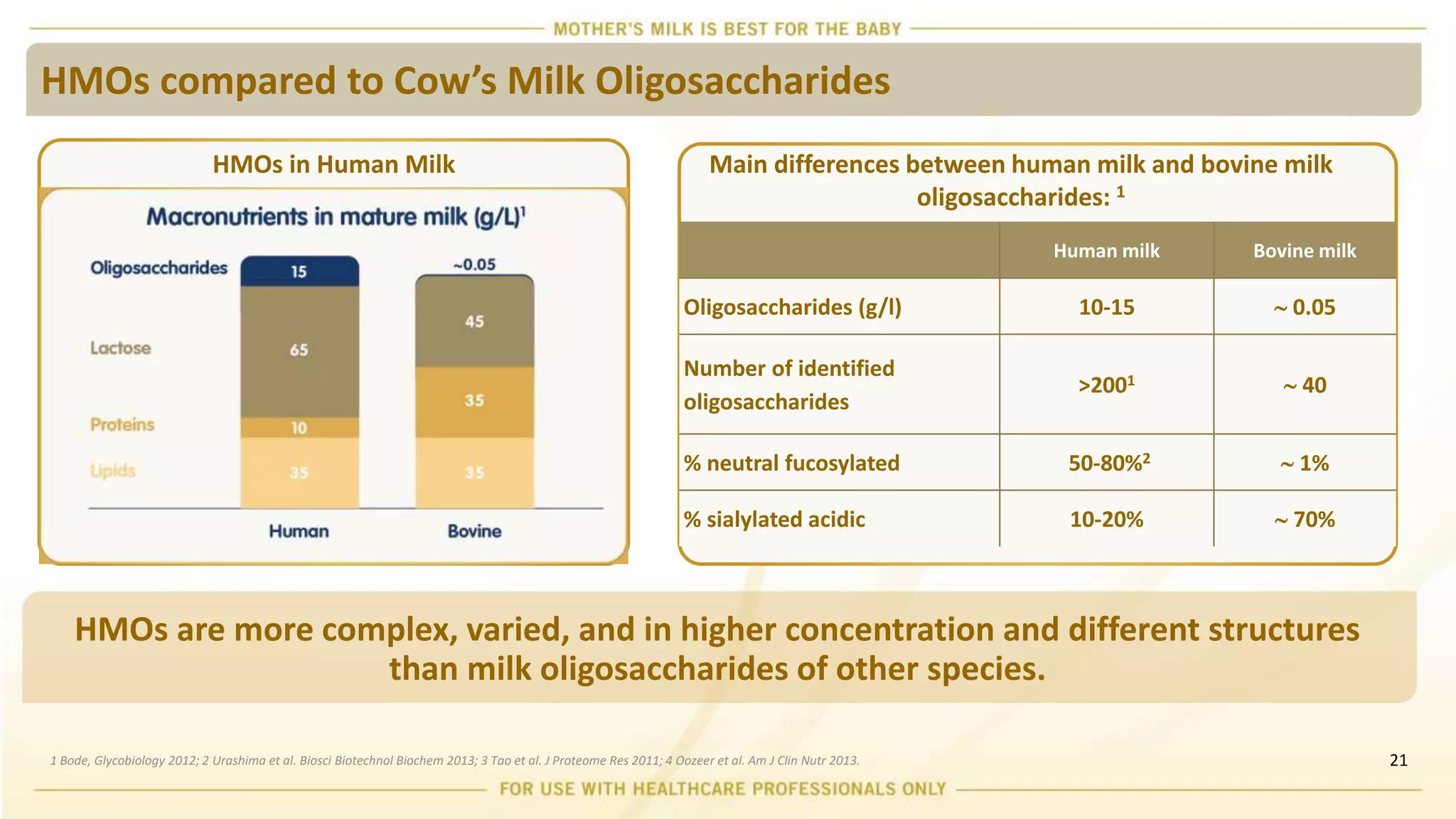 MOTHER'S MILK IS BEST FOR THE BABY

HMOs compared to Cow's Milk Oligosaccharides

HMOs in Human Milk

Macronutrients in mature milk (g/L)$^1$

Oligosaccharides
Lactose
Proteins
Lipids

15
65
10
35

~0.05
45
35
35

Human
Bovine

Main differences between human milk and bovine milk oligosaccharides: $^1$

| | Human milk | Bovine milk |
|---|---|---|
| Oligosaccharides (g/l) | 10-15 | ~ 0.05 |
| Number of identified oligosaccharides | >200$^1$ | ~ 40 |
| % neutral fucosylated | 50-80%$^2$ | ~ 1% |
| % sialylated acidic | 10-20% | ~ 70% |

HMOs are more complex, varied, and in higher concentration and different structures than milk oligosaccharides of other species.

1 Bode, Glycobiology 2012; 2 Urashima et al. Biosci Biotechnol Biochem 2013; 3 Tao et al. J Proteome Res 2011; 4 Oozeer et al. Am J Clin Nutr 2013.

21

FOR USE WITH HEALTHCARE PROFESSIONALS ONLY